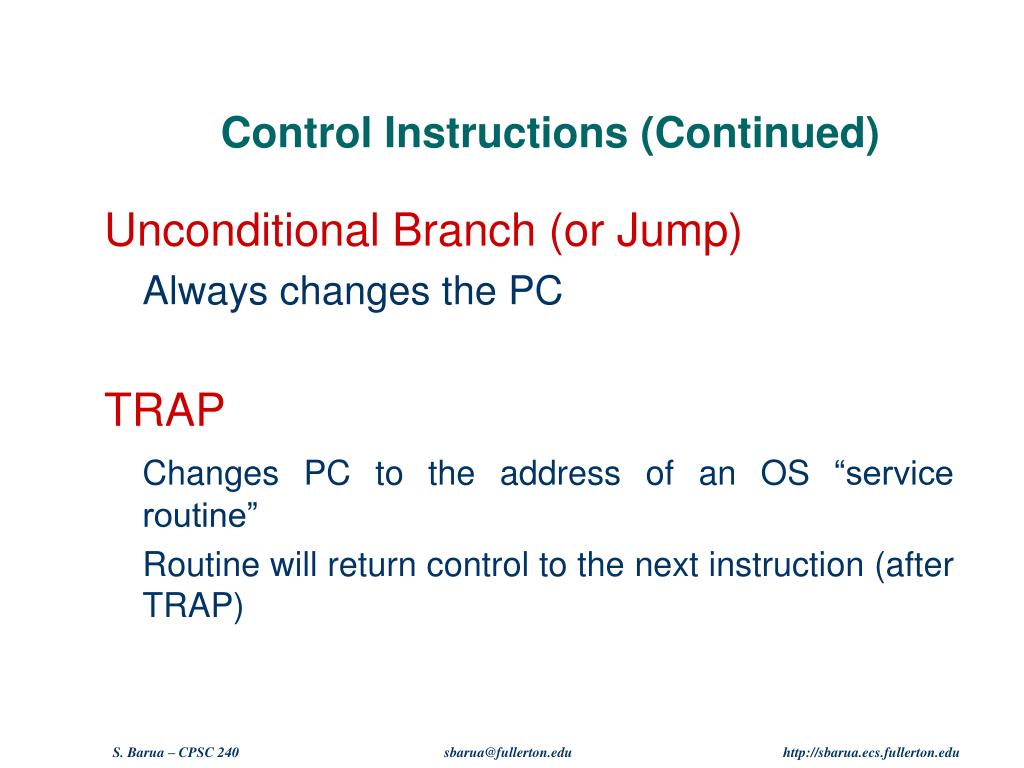 Control Instructions (Continued)

Unconditional Branch (or Jump)

Always changes the PC

TRAP

Changes PC to the address of an OS “service routine”

Routine will return control to the next instruction (after TRAP)

S. Barua – CPSC 240

sbarua@fullerton.edu

http://sbarua.ecs.fullerton.edu